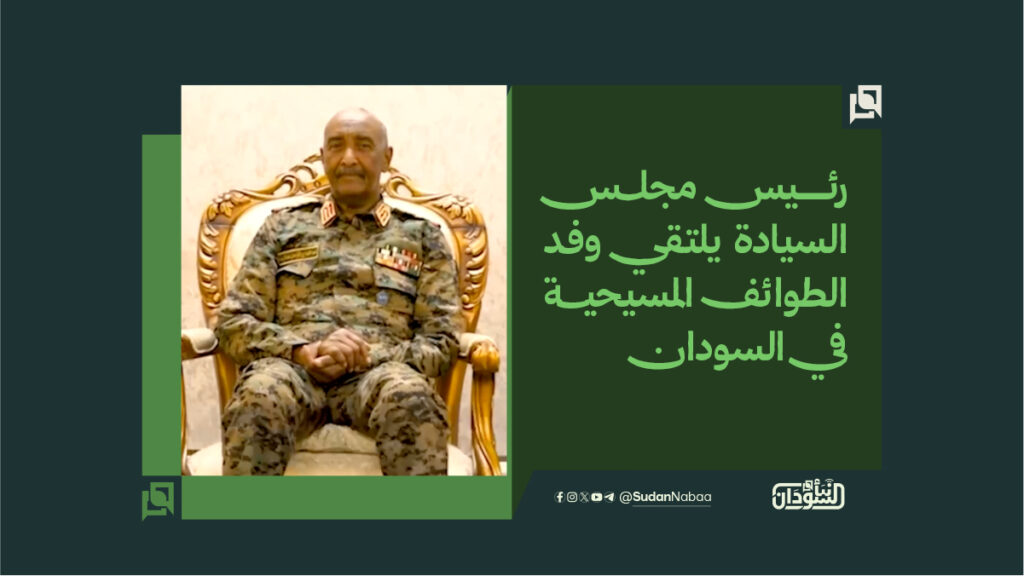 رئيس مجلس السيادة يلتقي وفد الطوائف المسيحية في السودان

@SudanNabaa

نبأ السودان